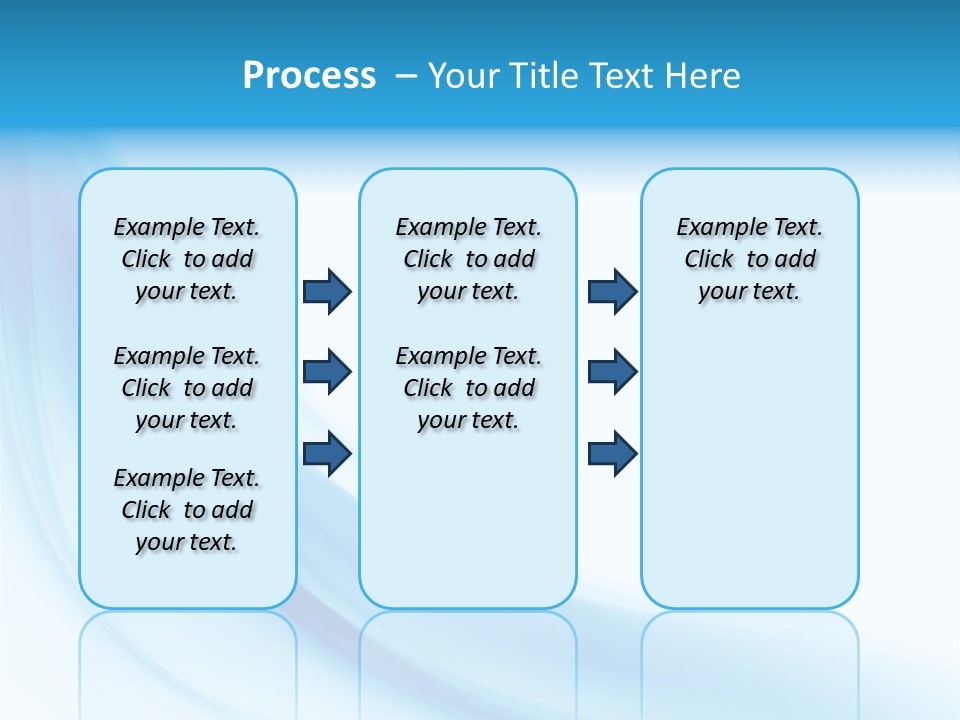 Process – Your Title Text Here

Example Text. Click to add your text.

Example Text. Click to add your text.

Example Text. Click to add your text.

Example Text. Click to add your text.

Example Text. Click to add your text.

Example Text. Click to add your text.